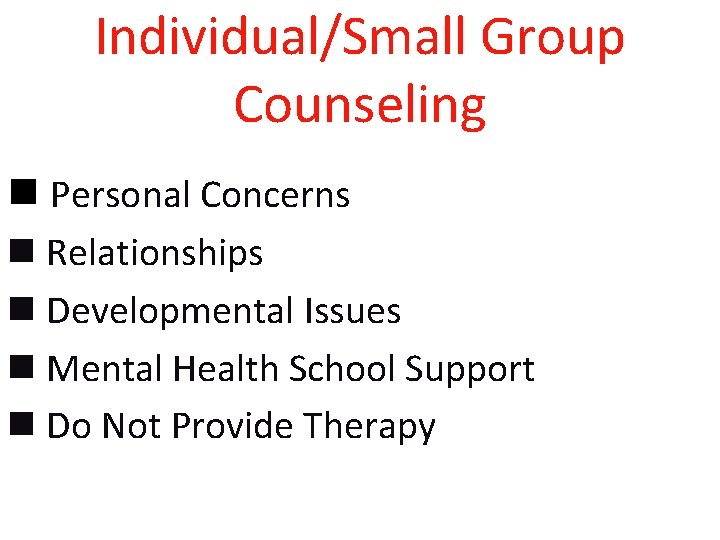 Individual/Small Group Counseling

■ Personal Concerns
■ Relationships
■ Developmental Issues
■ Mental Health School Support
■ Do Not Provide Therapy